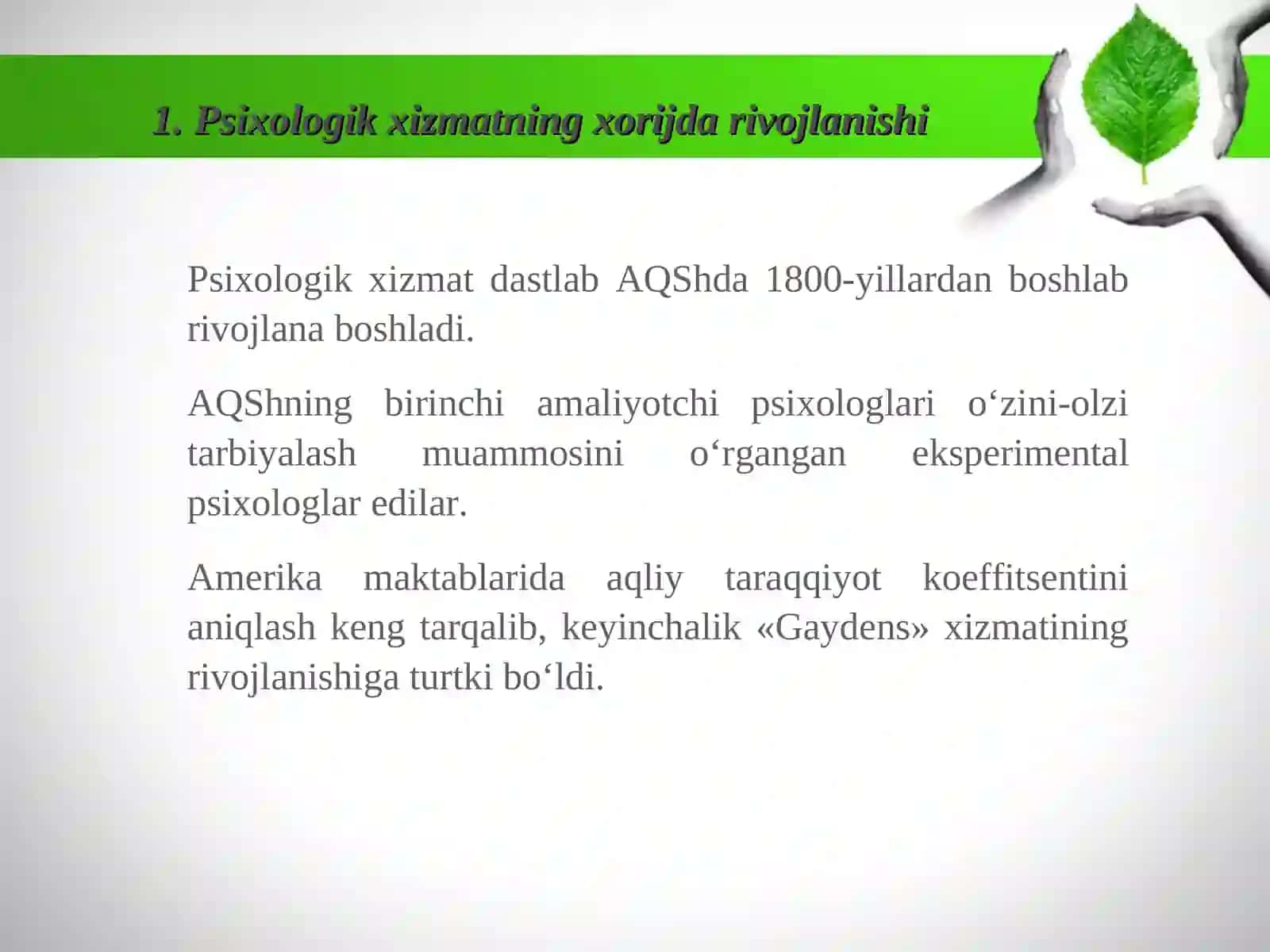 1. Psixologik xizmatning xorijda rivojlanishi

Psixologik xizmat dastlab AQShda 1800-yillardan boshlab rivojlana boshladi.

AQShning birinchi amaliyotchi psixologlari o‘zini-olzi tarbiyalash muammosini o‘rgangan eksperimental psixologlar edilar.

Amerika maktablarida aqliy taraqqiyot koeffitsentini aniqlash keng tarqalib, keyinchalik «Gaydens» xizmatining rivojlanishiga turtki bo‘ldi.